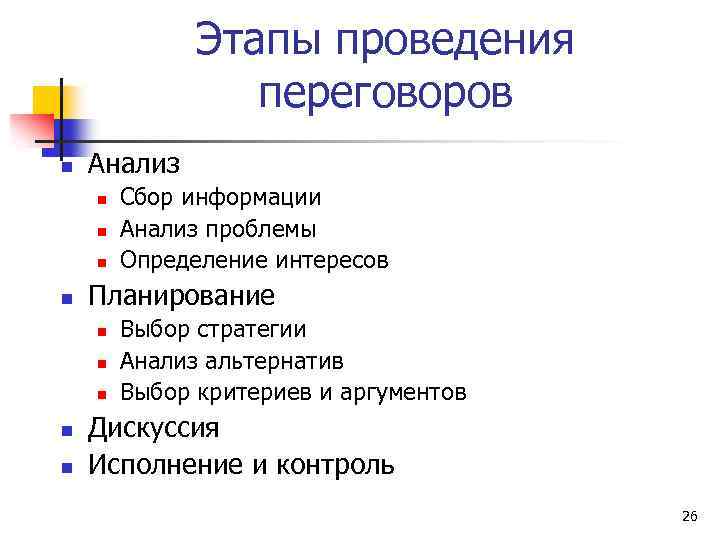 Этапы проведения переговоров

- Анализ
  - Сбор информации
  - Анализ проблемы
  - Определение интересов
- Планирование
  - Выбор стратегии
  - Анализ альтернатив
  - Выбор критериев и аргументов
- Дискуссия
- Исполнение и контроль

26